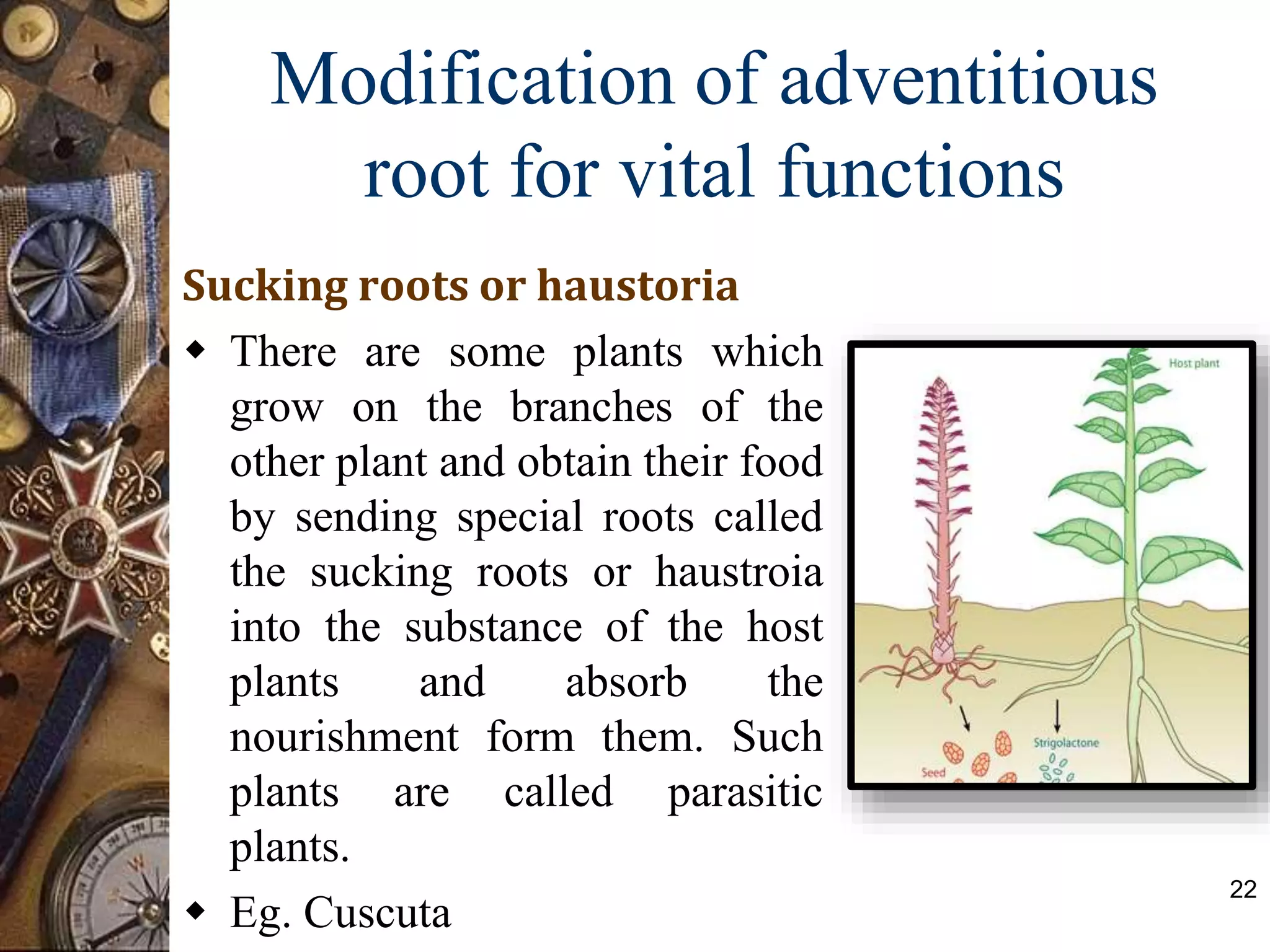 Modification of adventitious root for vital functions

Sucking roots or haustoria

◆ There are some plants which grow on the branches of the other plant and obtain their food by sending special roots called the sucking roots or haustroia into the substance of the host plants and absorb the nourishment form them. Such plants are called parasitic plants.

◆ Eg. Cuscuta

Host plant

Strigolactone

Seed

22